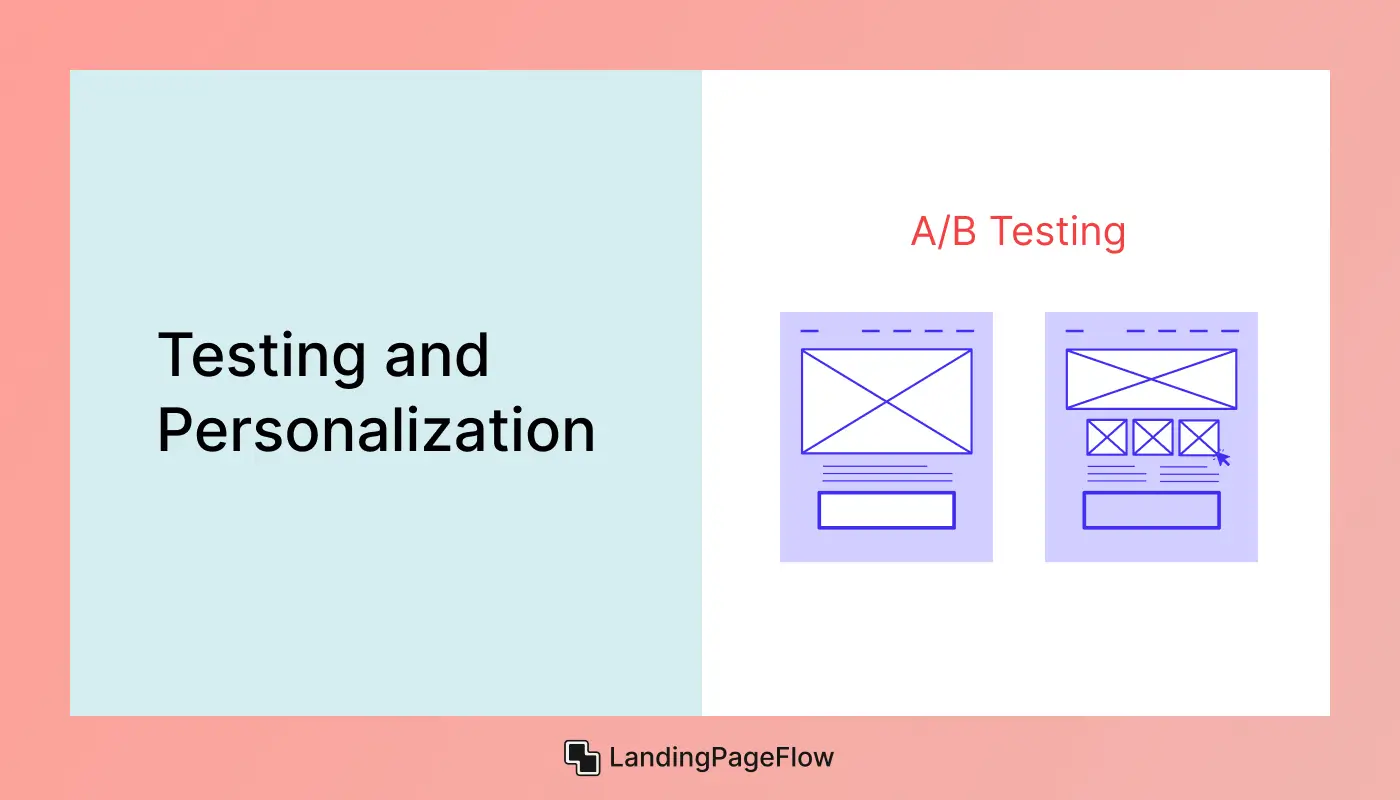 Testing and Personalization

A/B Testing

LandingPageFlow